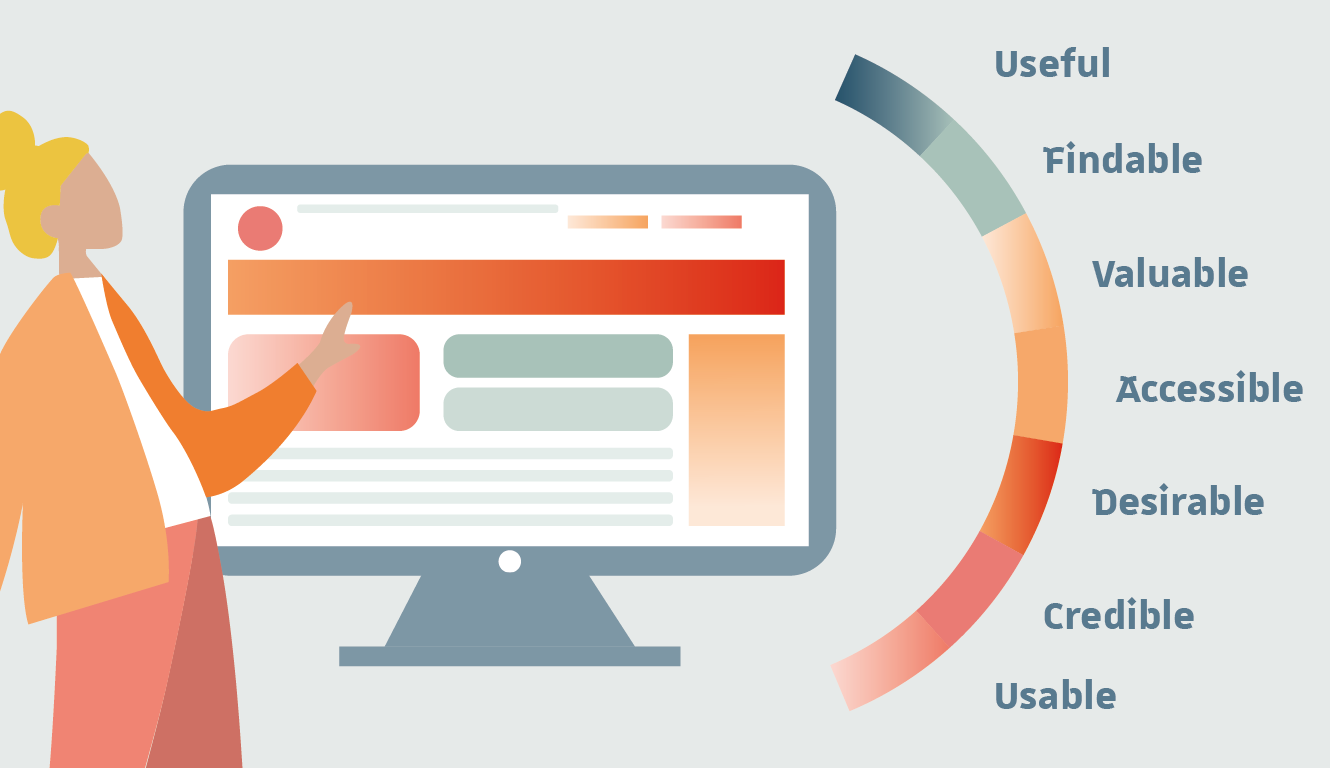 Useful

Findable

Valuable

Accessible

Desirable

Credible

Usable